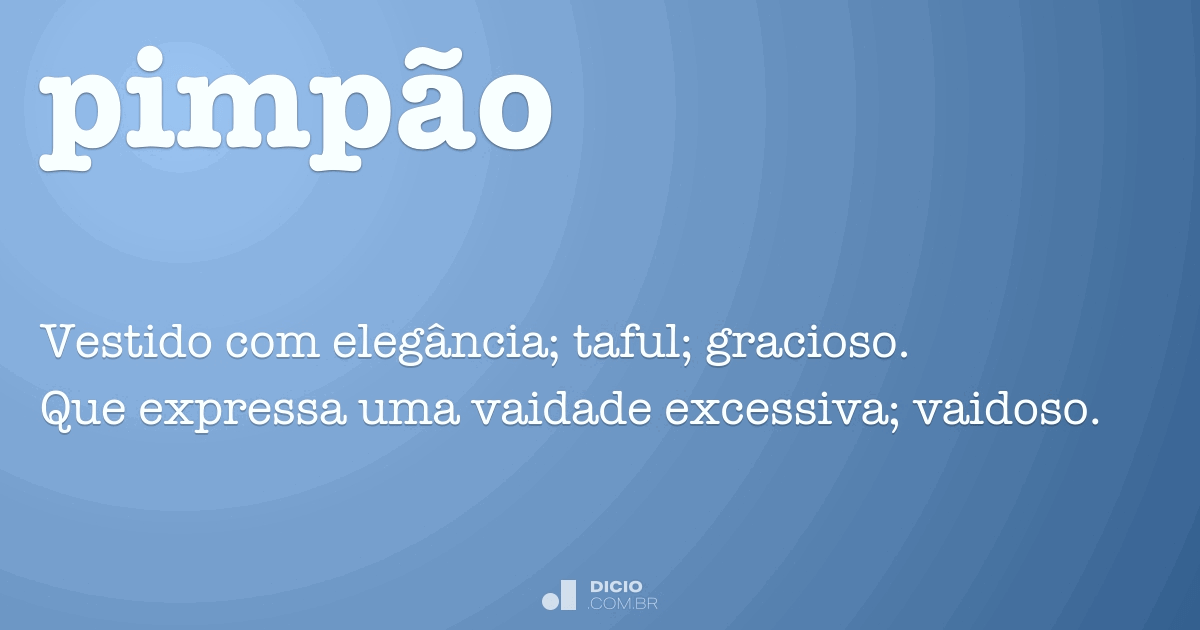 pimpão

Vestido com elegância; taful; gracioso.
Que expressa uma vaidade excessiva; vaidoso.

DICIO
.COM.BR